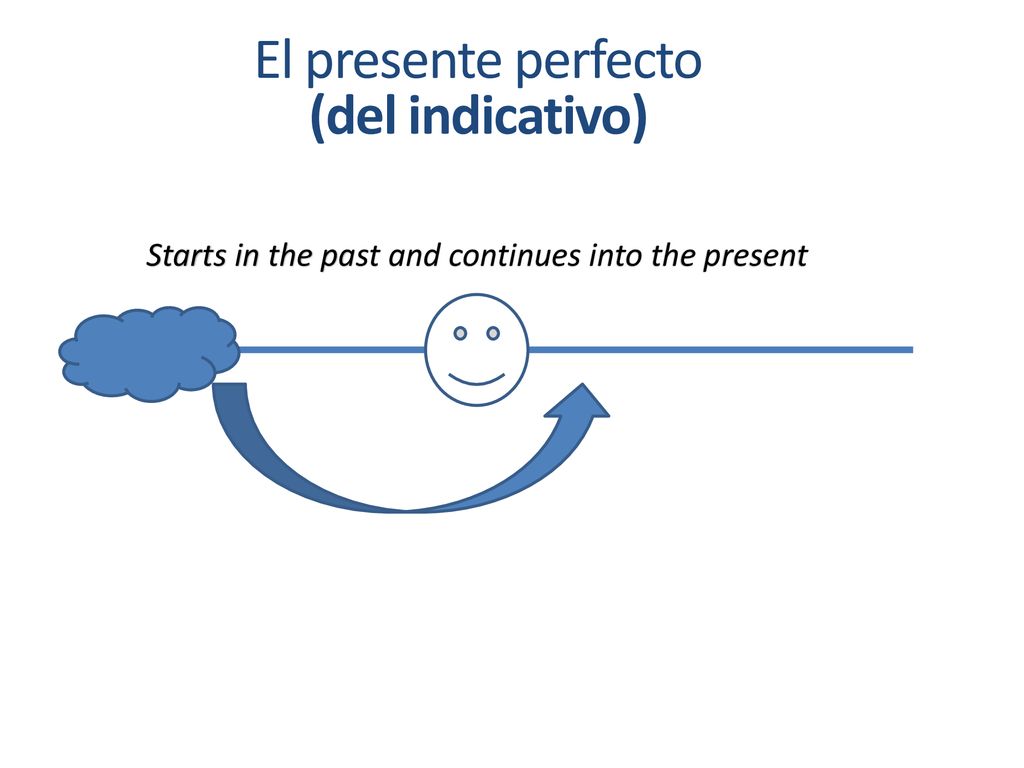 El presente perfecto
(del indicativo)

Starts in the past and continues into the present